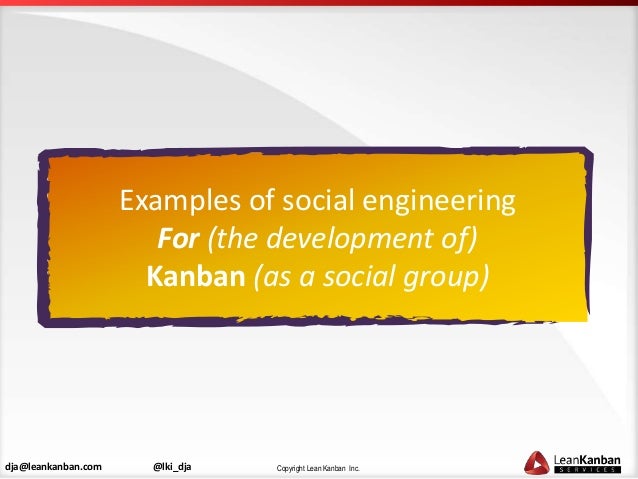 Examples of social engineering
For (the development of)
Kanban (as a social group)

dja@leankanban.com @lki_dja Copyright Lean Kanban Inc.

LeanKanban SERVICES